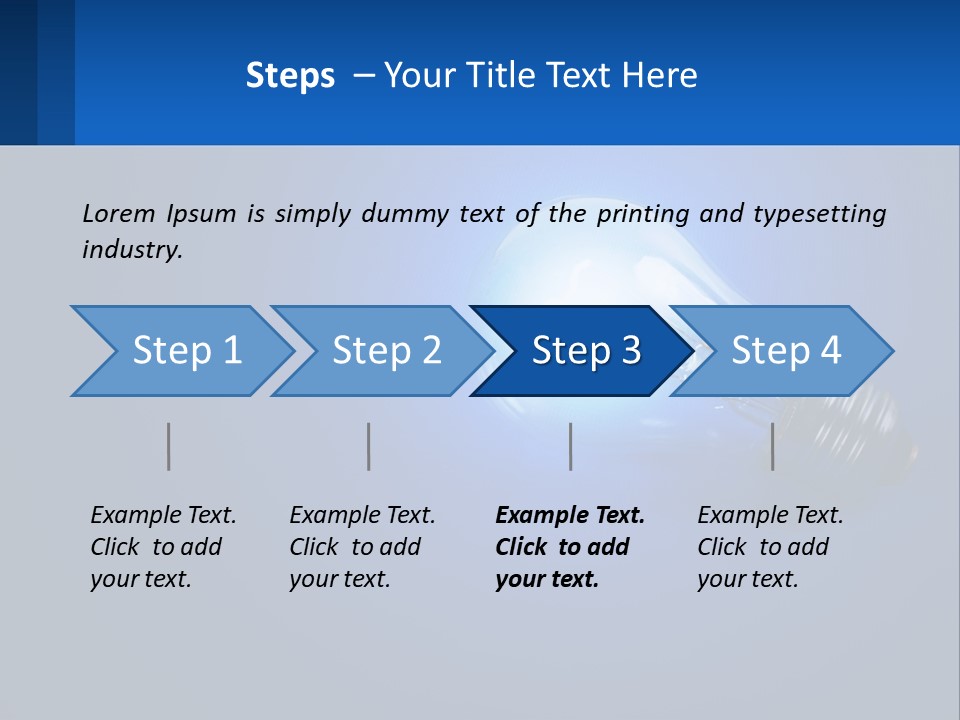 Steps – Your Title Text Here

Lorem Ipsum is simply dummy text of the printing and typesetting industry.

Step 1

Step 2

Step 3

Step 4

Example Text. Click to add your text.

Example Text. Click to add your text.

Example Text. Click to add your text.

Example Text. Click to add your text.